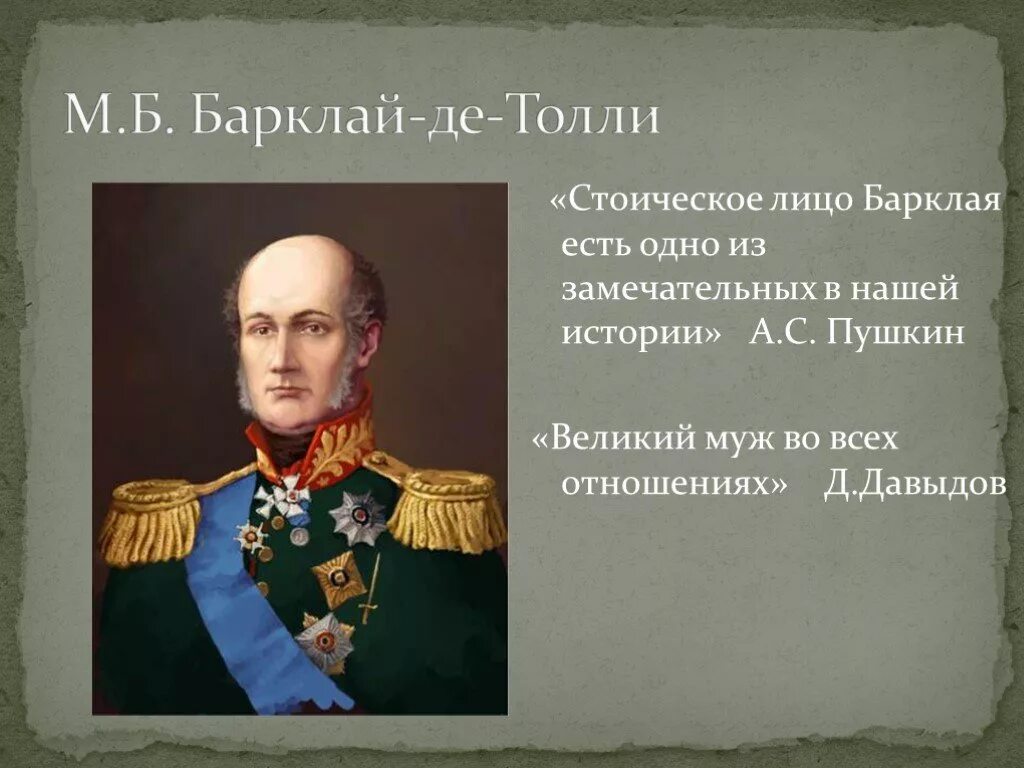 М.Б. Барклай-де-Толли

«Стоическое лицо Барклая есть одно из замечательных в нашей истории» А.С. Пушкин

«Великий муж во всех отношениях» Д.Давыдов